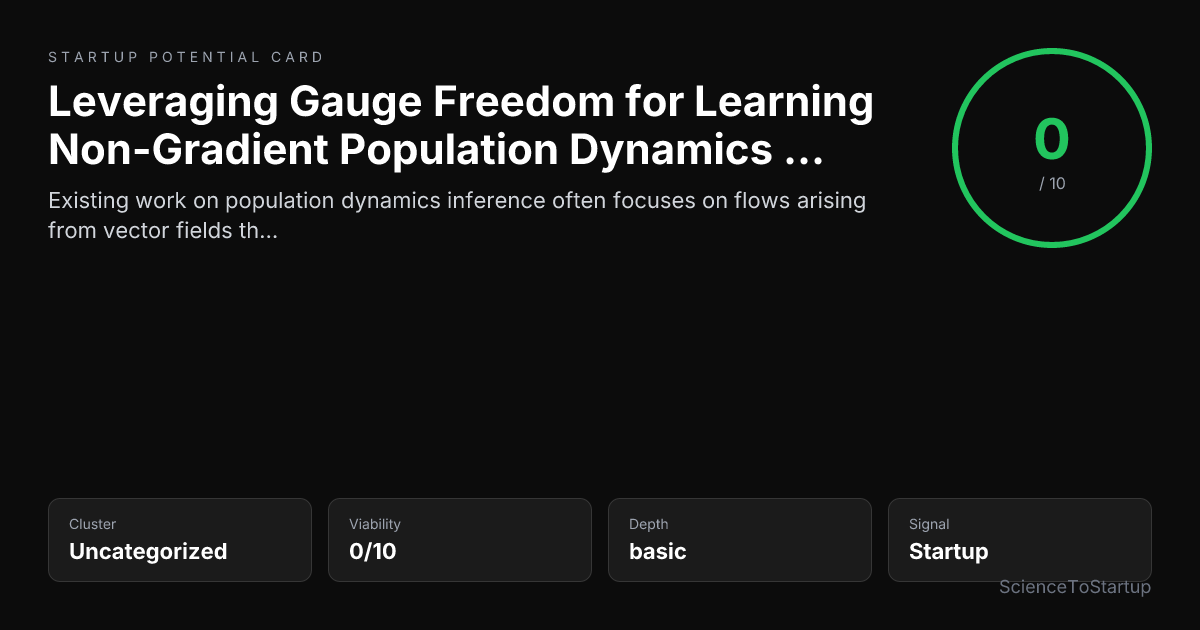 STARTUP POTENTIAL CARD

Leveraging Gauge Freedom for Learning Non-Gradient Population Dynamics ...

Existing work on population dynamics inference often focuses on flows arising from vector fields th...

0
/ 10

Cluster
Uncategorized

Viability
0/10

Depth
basic

Signal
Startup

ScienceToStartup